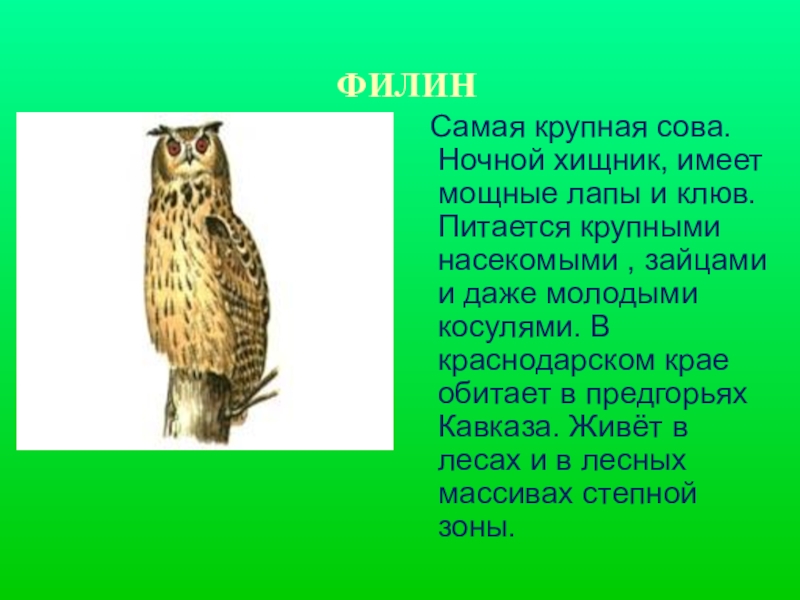 ФИЛИН

Самая крупная сова. Ночной хищник, имеет мощные лапы и клюв. Питается крупными насекомыми , зайцами и даже молодыми косулями. В краснодарском крае обитает в предгорьях Кавказа. Живёт в лесах и в лесных массивах степной зоны.